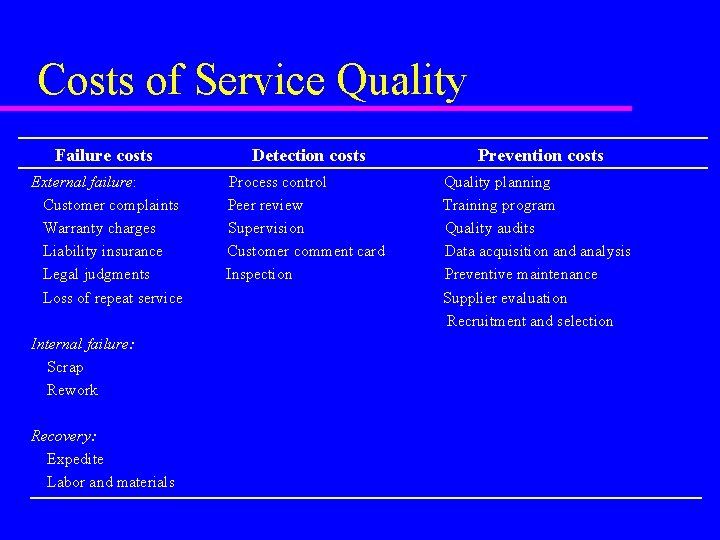 Costs of Service Quality

| Failure costs | Detection costs | Prevention costs |
|---|---|---|
| External failure: | Process control | Quality planning |
| Customer complaints | Peer review | Training program |
| Warranty charges | Supervision | Quality audits |
| Liability insurance | Customer comment card | Data acquisition and analysis |
| Legal judgments | Inspection | Preventive maintenance |
| Loss of repeat service | | Supplier evaluation |
| | | Recruitment and selection |
| Internal failure: | | |
| Scrap | | |
| Rework | | |
| Recovery: | | |
| Expedite | | |
| Labor and materials | | |